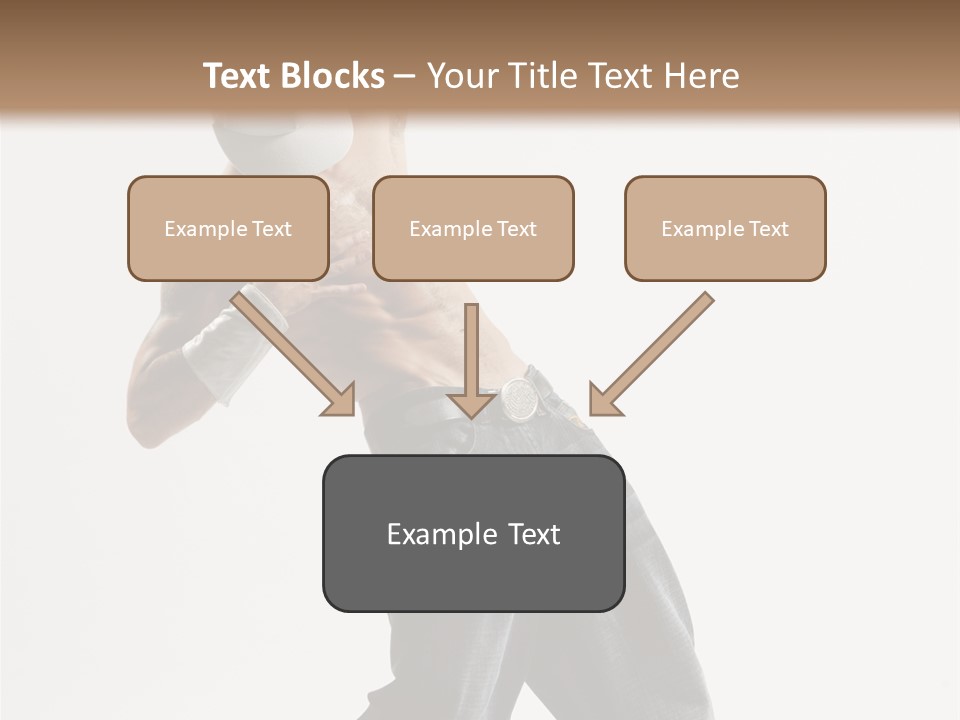 Text Blocks – Your Title Text Here

Example Text

Example Text

Example Text

Example Text